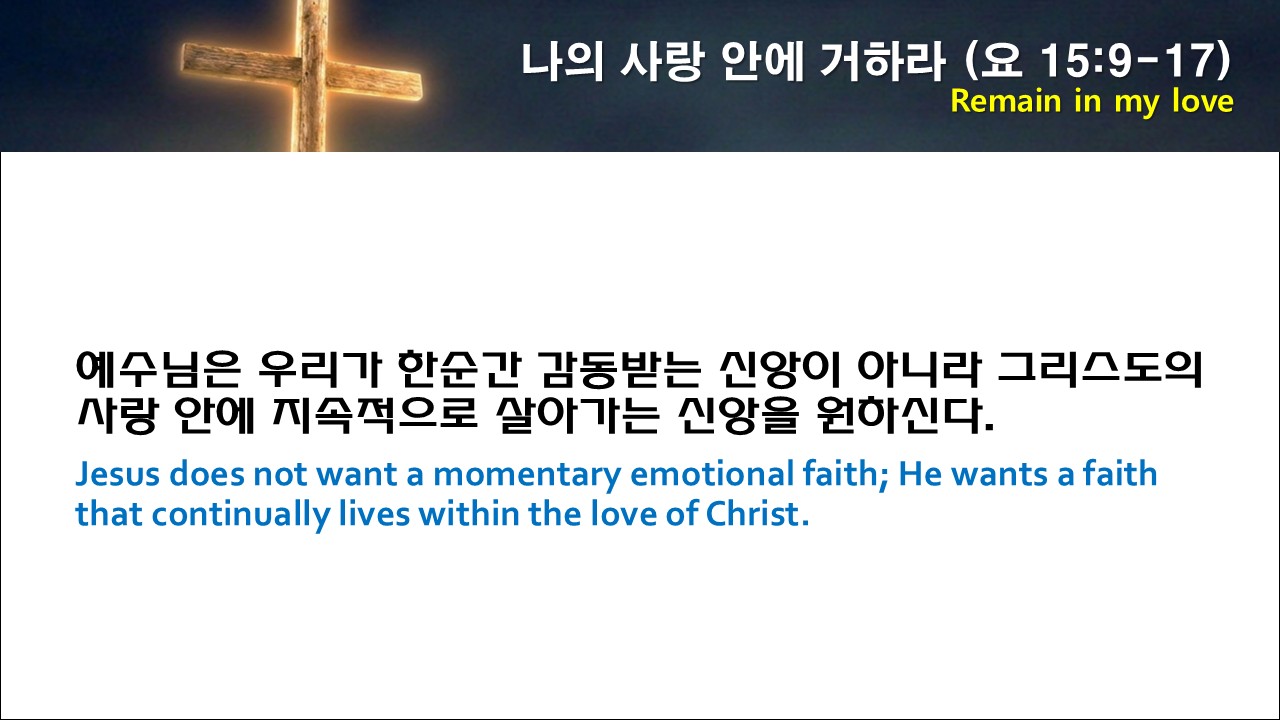 나의 사랑 안에 거하라 (요 15:9-17)
Remain in my love

예수님은 우리가 한순간 감동받는 신앙이 아니라 그리스도의 사랑 안에 지속적으로 살아가는 신앙을 원하신다.

Jesus does not want a momentary emotional faith; He wants a faith that continually lives within the love of Christ.